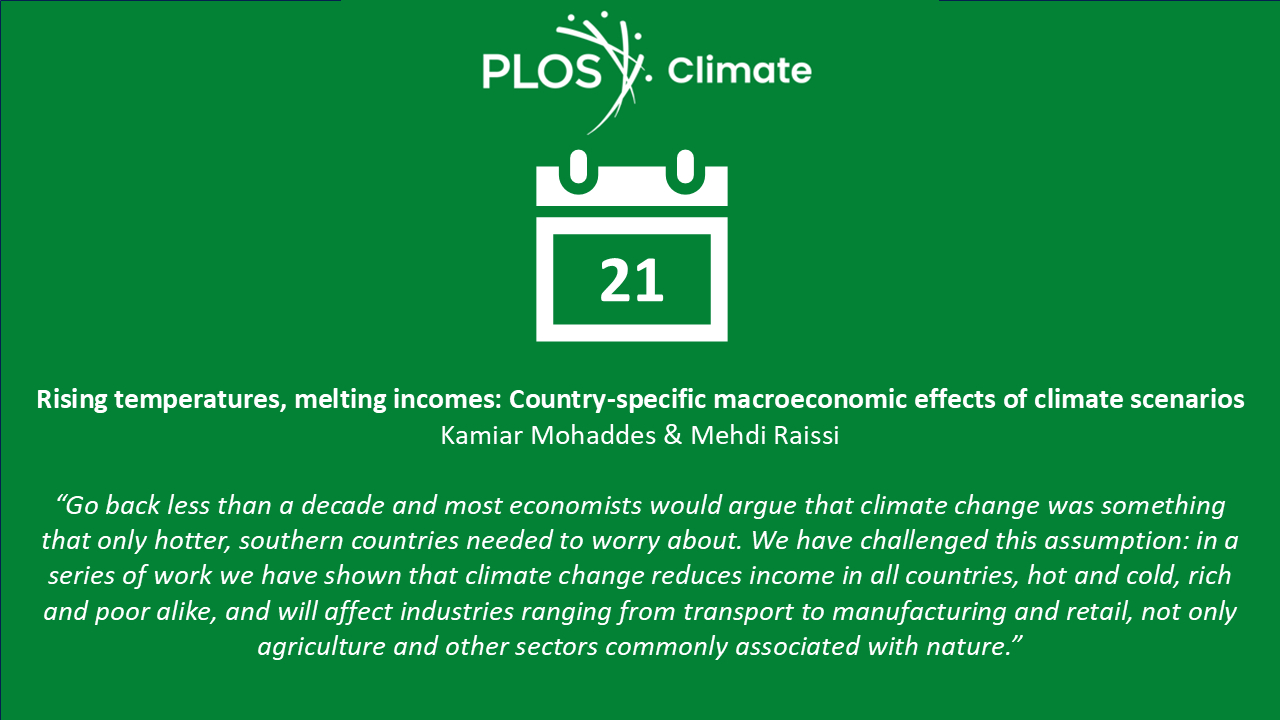 PLOS Climate

21

Rising temperatures, melting incomes: Country-specific macroeconomic effects of climate scenarios
Kamiar Mohaddes & Mehdi Raissi

“Go back less than a decade and most economists would argue that climate change was something that only hotter, southern countries needed to worry about. We have challenged this assumption: in a series of work we have shown that climate change reduces income in all countries, hot and cold, rich and poor alike, and will affect industries ranging from transport to manufacturing and retail, not only agriculture and other sectors commonly associated with nature.”